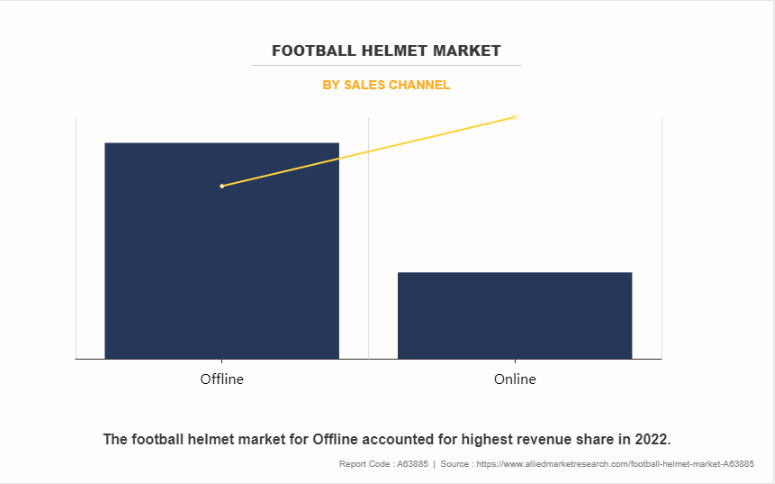 FOOTBALL HELMET MARKET

BY SALES CHANNEL

Offline

Online

The football helmet market for Offline accounted for highest revenue share in 2022.

Report Code : A63885 | Source : https://www.alliedmarketresearch.com/football-helmet-market-A63885